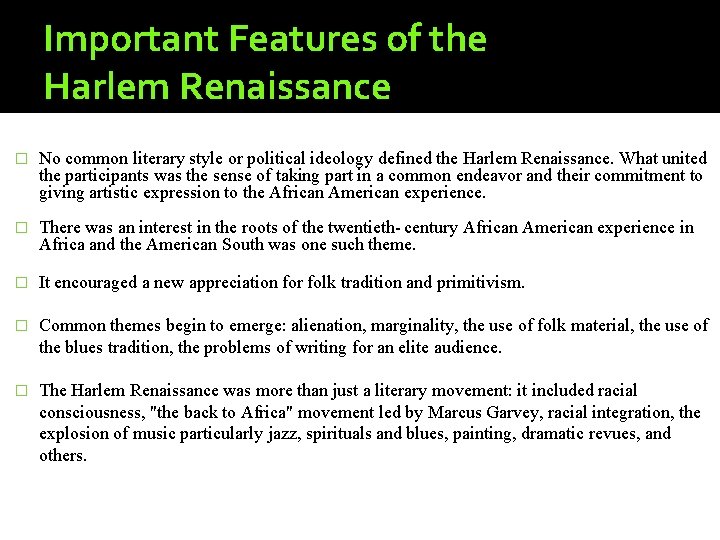 Important Features of the Harlem Renaissance

□ No common literary style or political ideology defined the Harlem Renaissance. What united the participants was the sense of taking part in a common endeavor and their commitment to giving artistic expression to the African American experience.

□ There was an interest in the roots of the twentieth- century African American experience in Africa and the American South was one such theme.

□ It encouraged a new appreciation for folk tradition and primitivism.

□ Common themes begin to emerge: alienation, marginality, the use of folk material, the use of the blues tradition, the problems of writing for an elite audience.

□ The Harlem Renaissance was more than just a literary movement: it included racial consciousness, "the back to Africa" movement led by Marcus Garvey, racial integration, the explosion of music particularly jazz, spirituals and blues, painting, dramatic revues, and others.